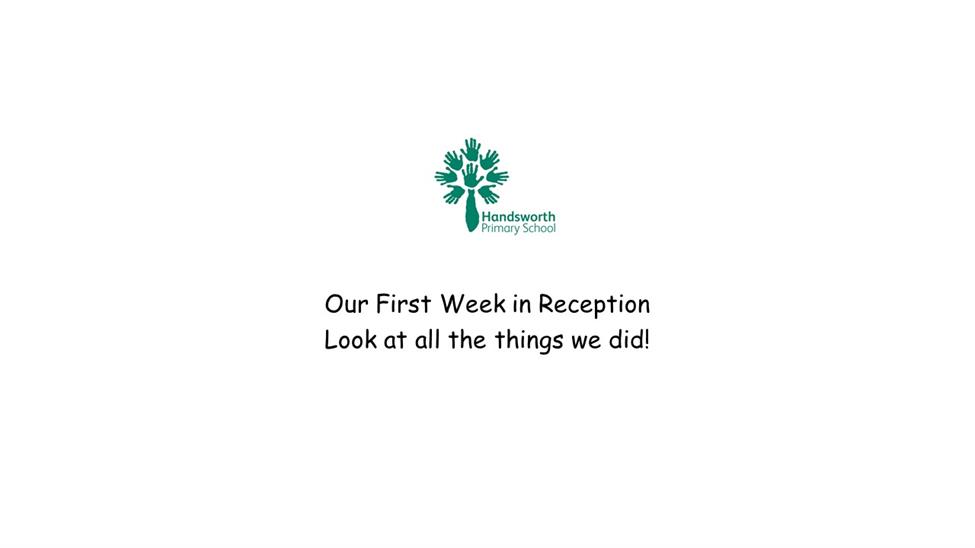 Handsworth
Primary School

Our First Week in Reception
Look at all the things we did!